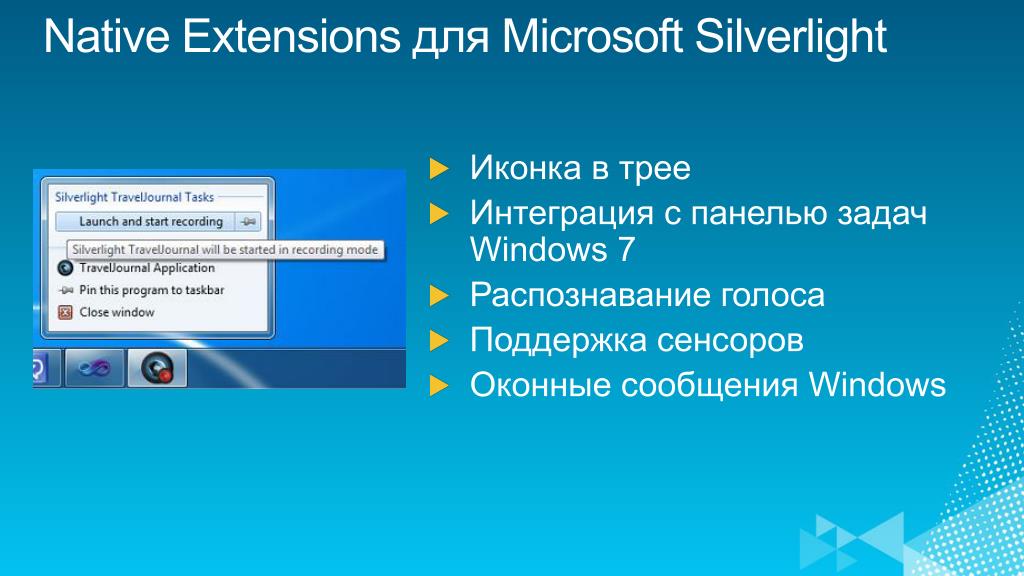 Native Extensions для Microsoft Silverlight

Silverlight TravelJournal Tasks
Launch and start recording
Silverlight TravelJournal will be started in recording mode
TravelJournal Application
Pin this program to taskbar
Close window

Иконка в трее
Интеграция с панелью задач Windows 7
Распознавание голоса
Поддержка сенсоров
Оконные сообщения Windows